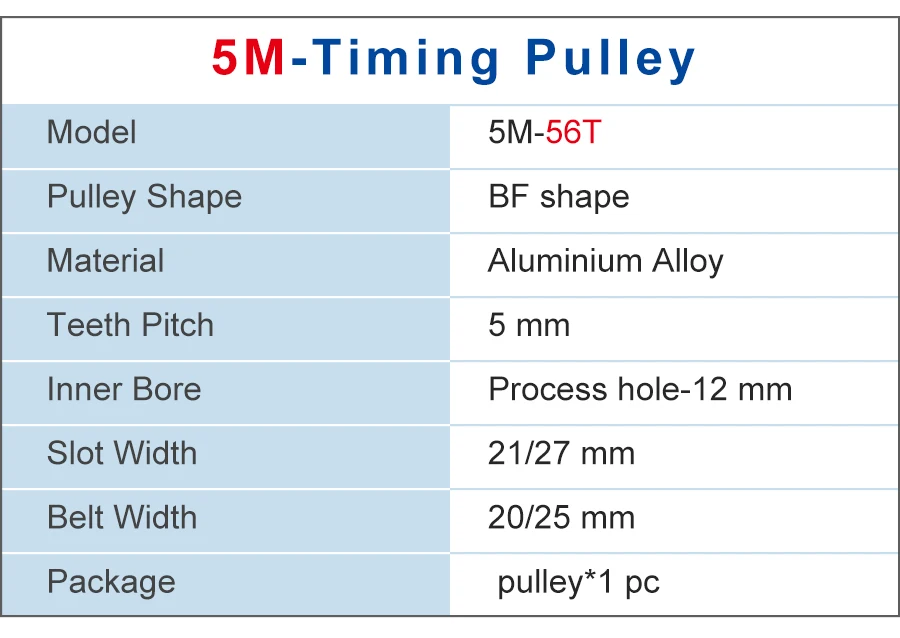 5M-Timing Pulley

| Model | 5M-56T |
|---|---|
| Pulley Shape | BF shape |
| Material | Aluminium Alloy |
| Teeth Pitch | 5 mm |
| Inner Bore | Process hole-12 mm |
| Slot Width | 21/27 mm |
| Belt Width | 20/25 mm |
| Package | pulley*1 pc |